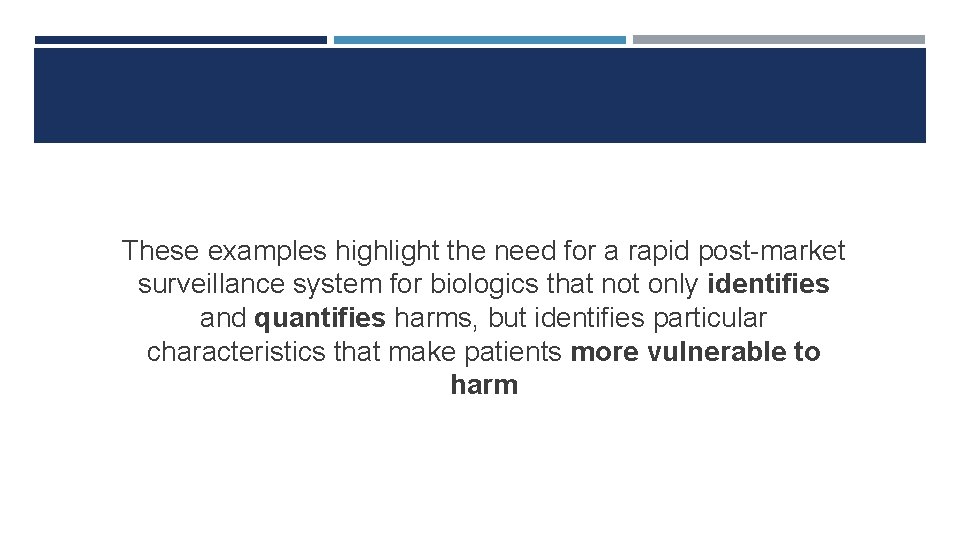 These examples highlight the need for a rapid post-market surveillance system for biologics that not only identifies and quantifies harms, but identifies particular characteristics that make patients more vulnerable to harm